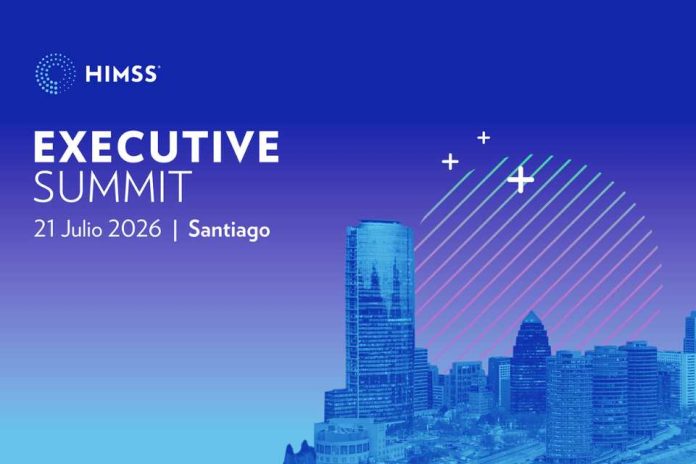 HIMSS

EXECUTIVE
SUMMIT
21 Julio 2026 | Santiago